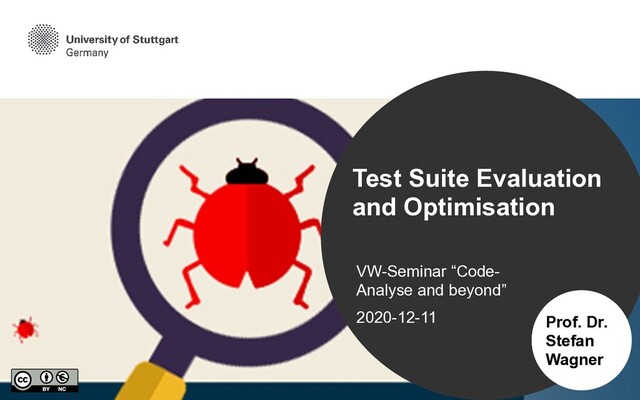 University of Stuttgart
Germany

Test Suite Evaluation and Optimisation

VW-Seminar “Code-Analyse and beyond”

2020-12-11

Prof. Dr. Stefan Wagner

BY NC